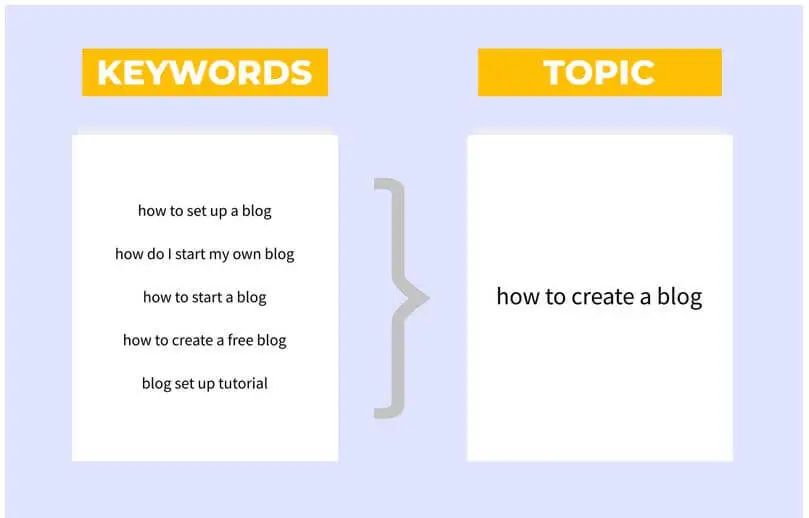 KEYWORDS

how to set up a blog

how do I start my own blog

how to start a blog

how to create a free blog

blog set up tutorial

TOPIC

how to create a blog